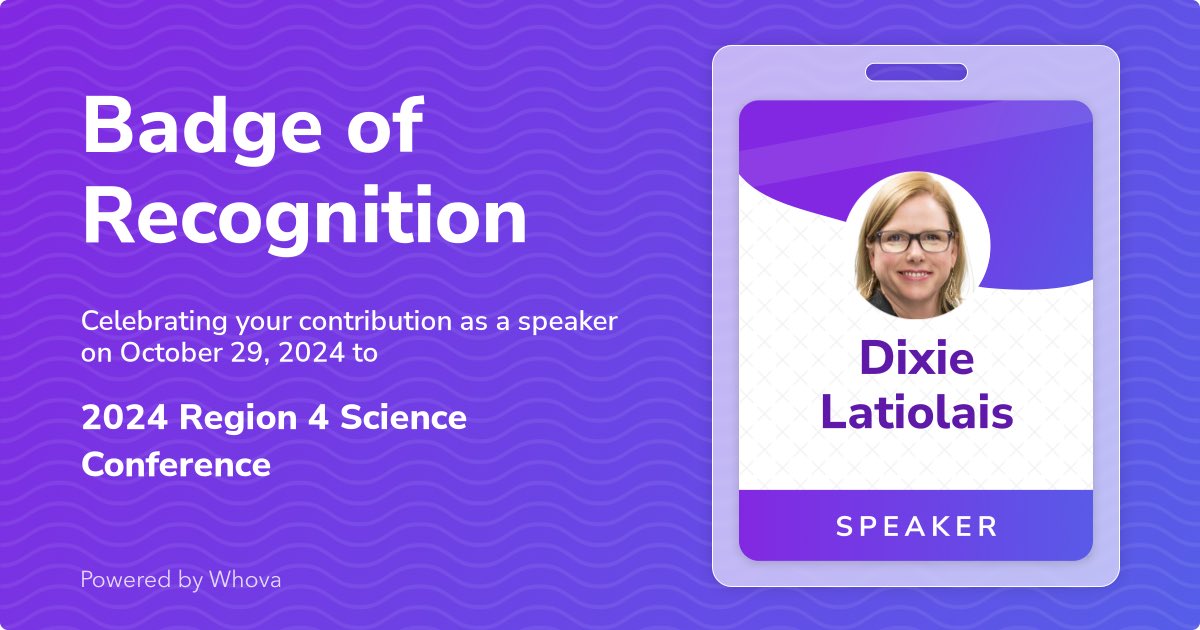 Badge of Recognition

Celebrating your contribution as a speaker on October 29, 2024 to

2024 Region 4 Science Conference

Powered by Whova

Dixie Latiolais

SPEAKER